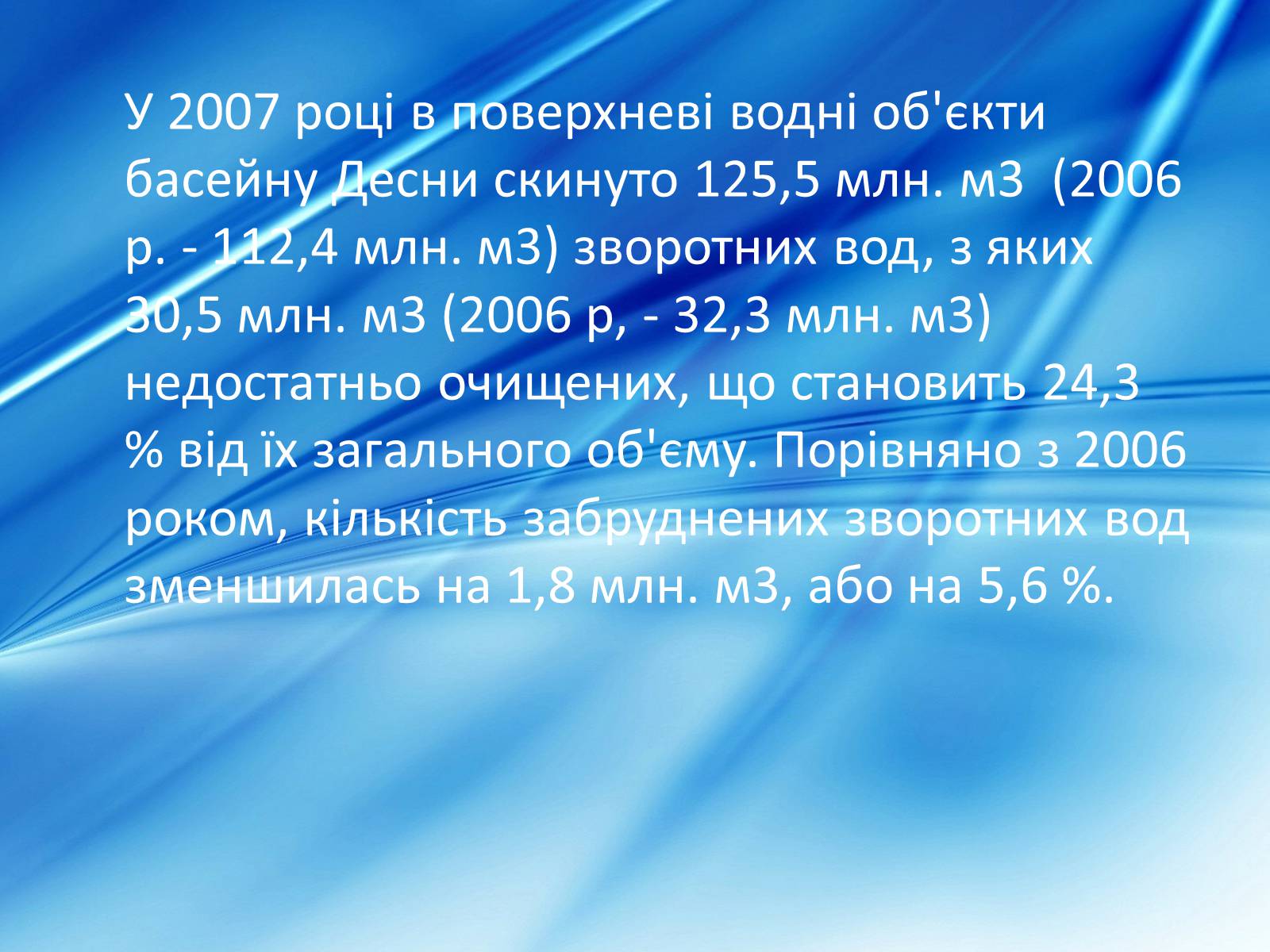 У 2007 році в поверхневі водні об'єкти басейну Десни скинуто 125,5 млн. м3 (2006 р. - 112,4 млн. м3) зворотних вод, з яких 30,5 млн. м3 (2006 р, - 32,3 млн. м3) недостатньо очищених, що становить 24,3 % від їх загального об'єму. Порівняно з 2006 роком, кількість забруднених зворотних вод зменшилась на 1,8 млн. м3, або на 5,6 %.